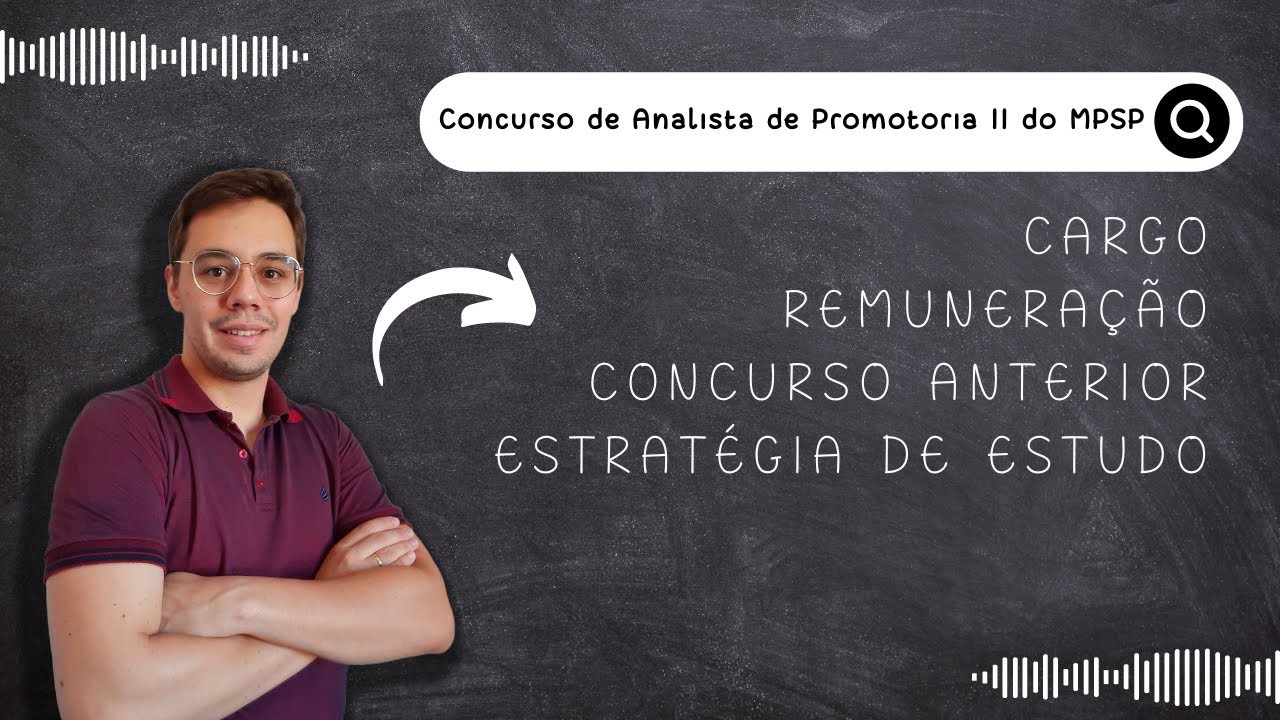 Concurso de Analista de Promotoria II do MPSP

CARGO
REMUNERAÇÃO
CONCURSO ANTERIOR
ESTRATÉGIA DE ESTUDO